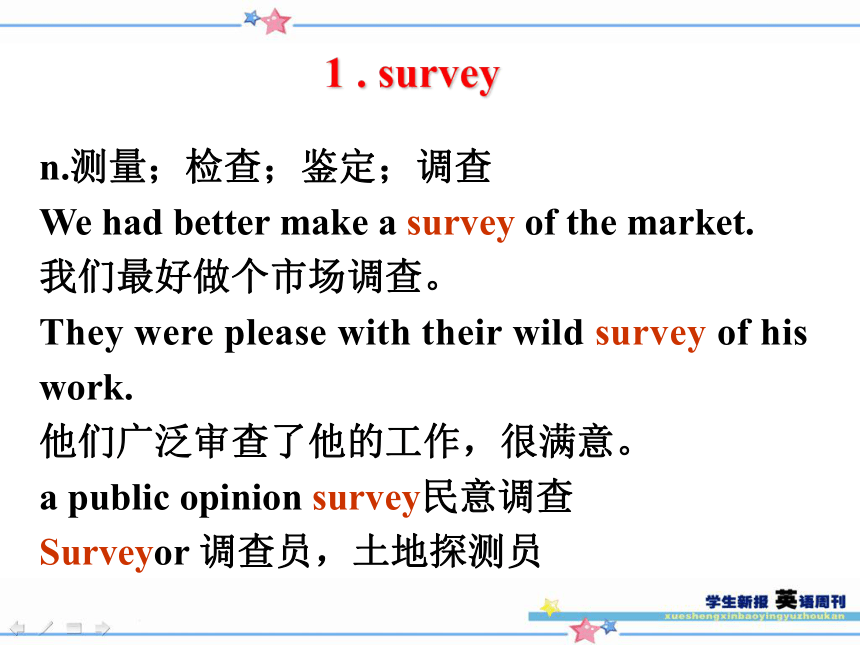 1 . survey

n.测量；检查；鉴定；调查

We had better make a survey of the market.

我们最好做个市场调查。

They were please with their wild survey of his work.

他们广泛审查了他的工作，很满意。

a public opinion survey民意调查

Surveyor 调查员，土地探测员

学生新报 英语周刊
xueshengxinbaoyingyuzhoukan